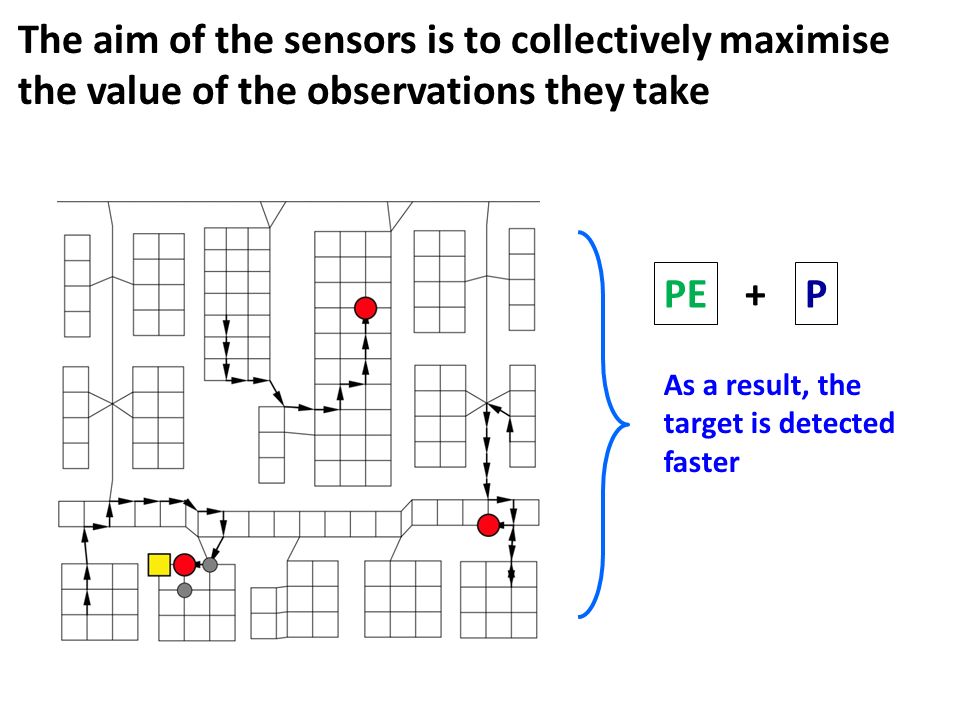 The aim of the sensors is to collectively maximise the value of the observations they take

PE + P

As a result, the target is detected faster